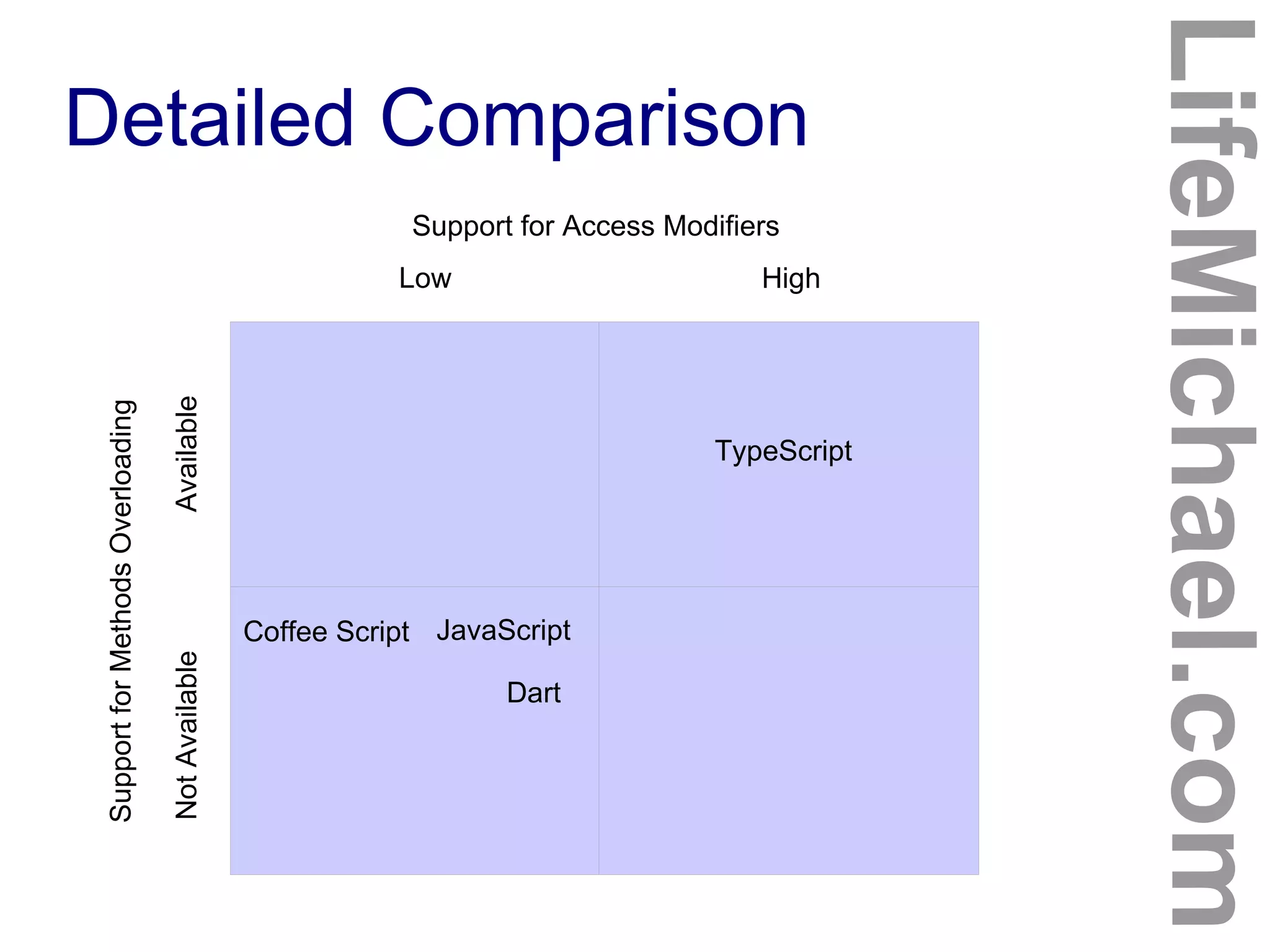 Detailed Comparison

Support for Access Modifiers

Low

High

Support for Methods Overloading

Available

Not Available

TypeScript

Coffee Script

JavaScript

Dart

LifeMichael.com